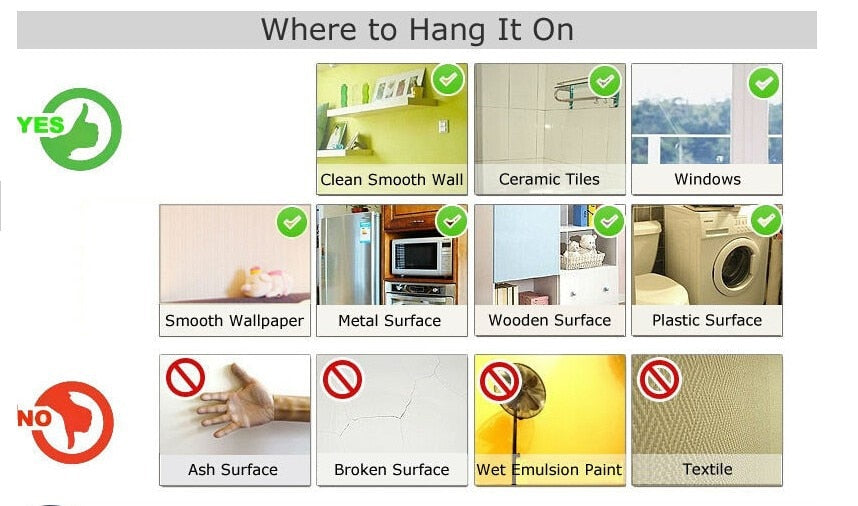 Where to Hang It On

YES

Clean Smooth Wall

Ceramic Tiles

Windows

Smooth Wallpaper

Metal Surface

Wooden Surface

Plastic Surface

NO

Ash Surface

Broken Surface

Wet Emulsion Paint

Textile